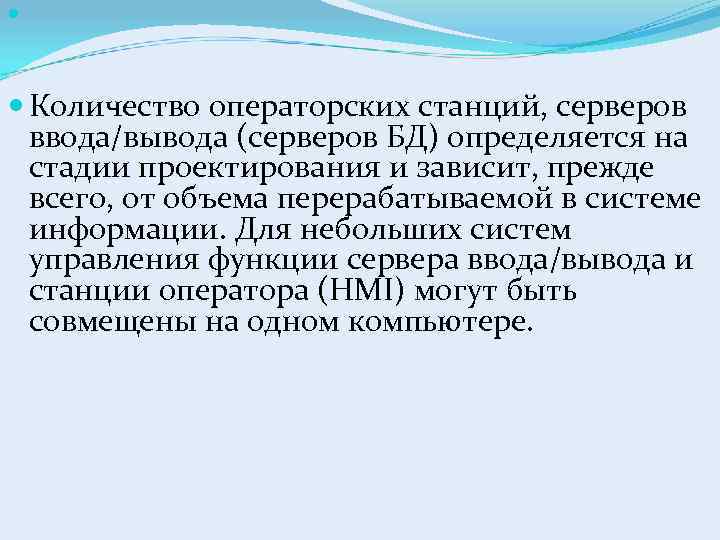 Количество операторских станций, серверов ввода/вывода (серверов БД) определяется на стадии проектирования и зависит, прежде всего, от объема перерабатываемой в системе информации. Для небольших систем управления функции сервера ввода/вывода и станции оператора (HMI) могут быть совмещены на одном компьютере.